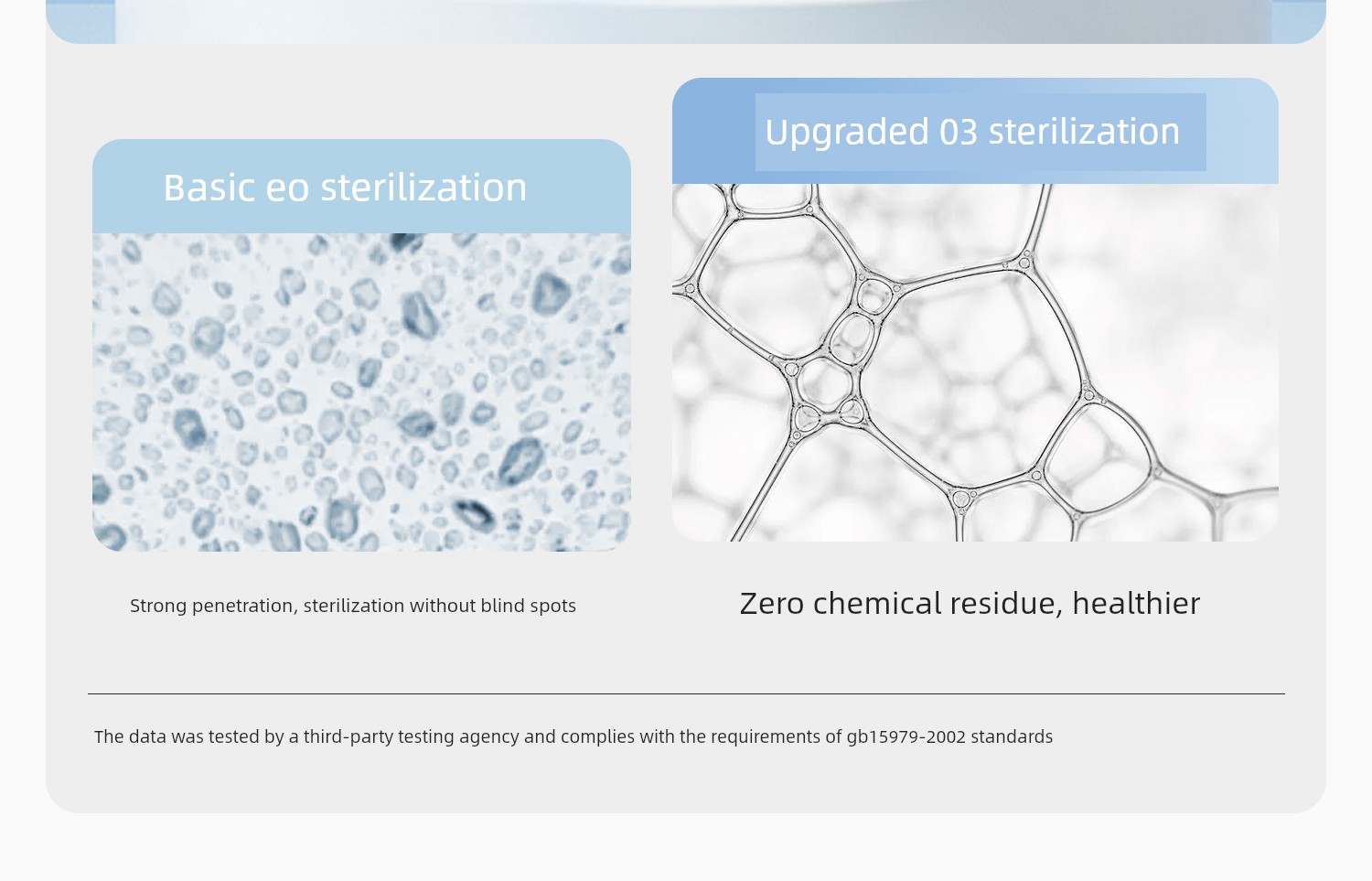 Basic eo sterilization

Strong penetration, sterilization without blind spots

Upgraded 03 sterilization

Zero chemical residue, healthier

The data was tested by a third-party testing agency and complies with the requirements of gb15979-2002 standards